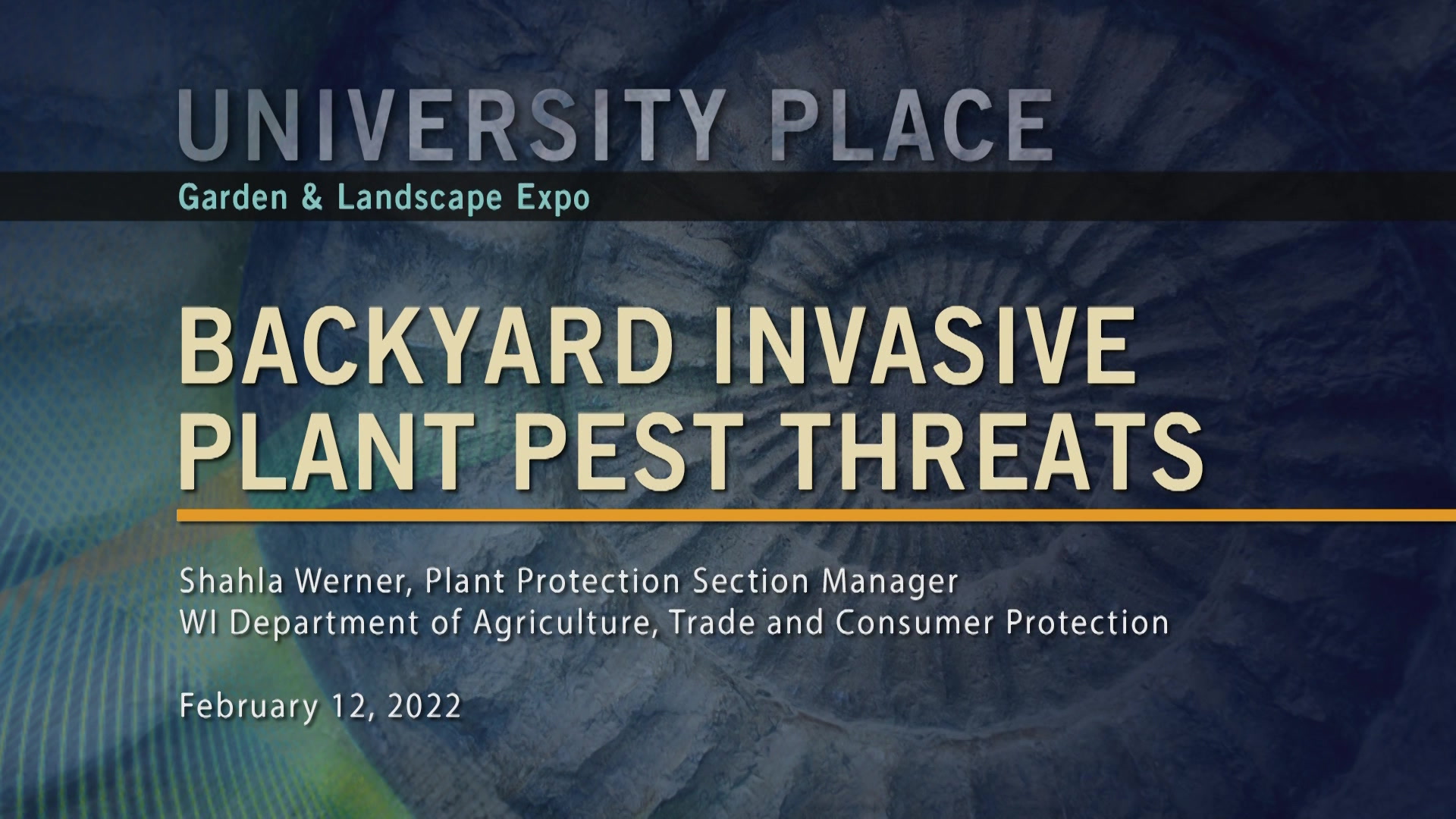 UNIVERSITY PLACE

Garden & Landscape Expo

BACKYARD INVASIVE PLANT PEST THREATS

Shahla Werner, Plant Protection Section Manager
WI Department of Agriculture, Trade and Consumer Protection

February 12, 2022